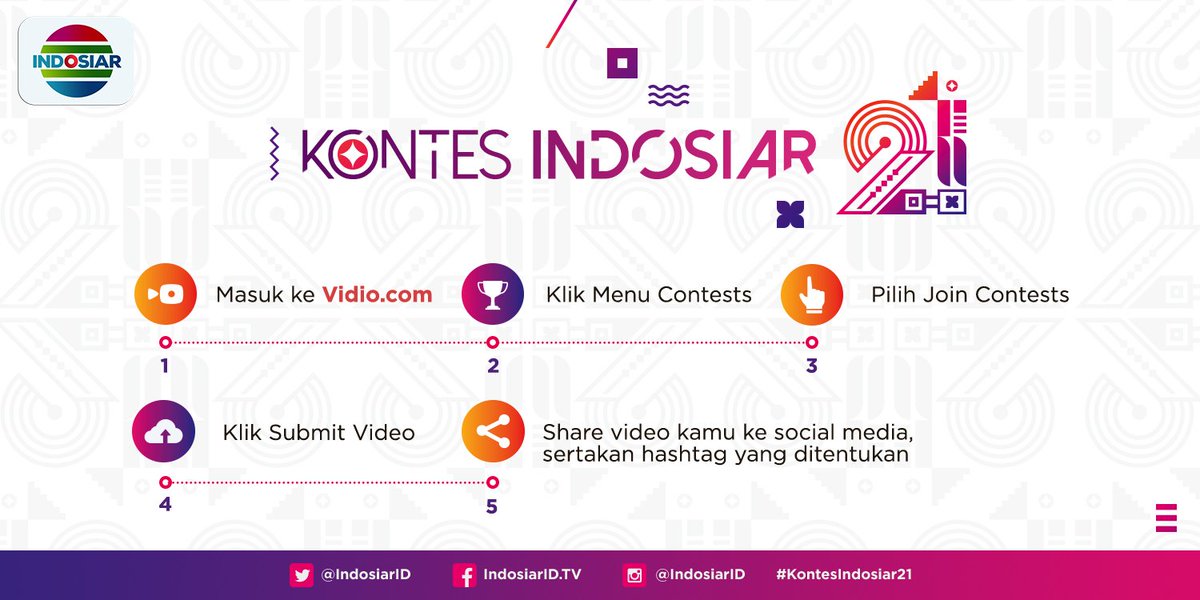 INDOSIAR

KONTES INDOSIAR 21

Masuk ke Vidio.com
1

Klik Menu Contests
2

Pilih Join Contests
3

Klik Submit Video
4

Share video kamu ke social media, sertakan hashtag yang ditentukan
5

@IndosiarID IndosiarID.TV @IndosiarID #KontesIndosiar21